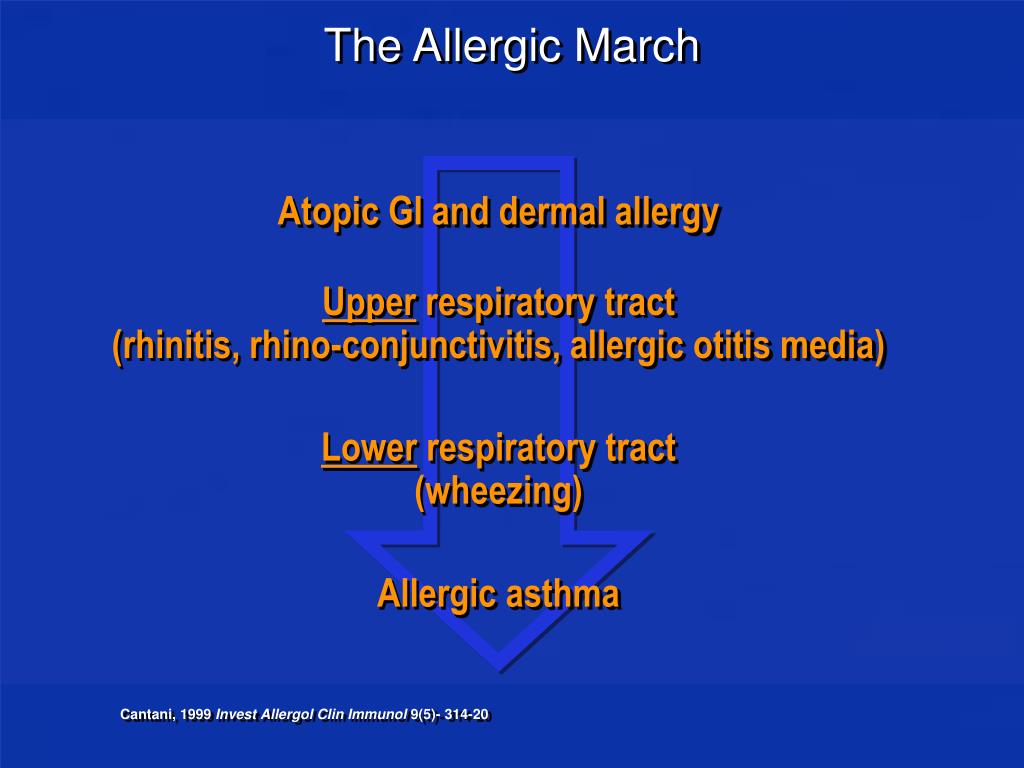 The Allergic March

Atopic GI and dermal allergy

Upper respiratory tract
(rhinitis, rhino-conjunctivitis, allergic otitis media)

Lower respiratory tract
(wheezing)

Allergic asthma

Cantani, 1999 Invest Allergol Clin Immunol 9(5)- 314-20